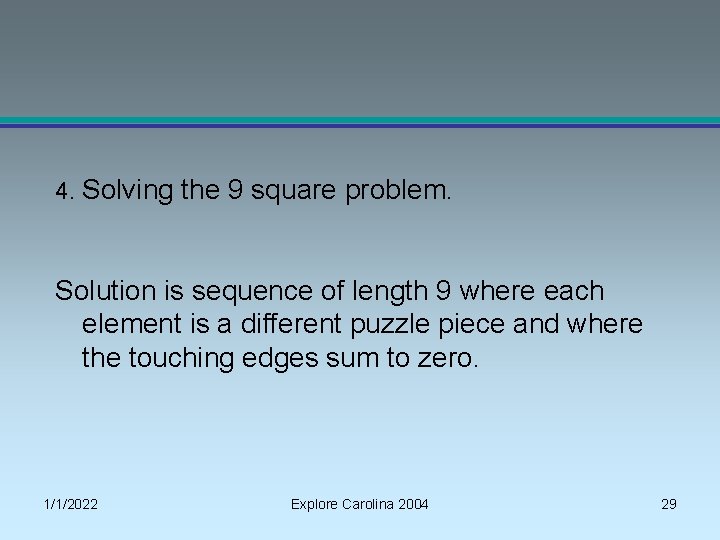 4. Solving the 9 square problem.

Solution is sequence of length 9 where each element is a different puzzle piece and where the touching edges sum to zero.

1/1/2022

Explore Carolina 2004

29